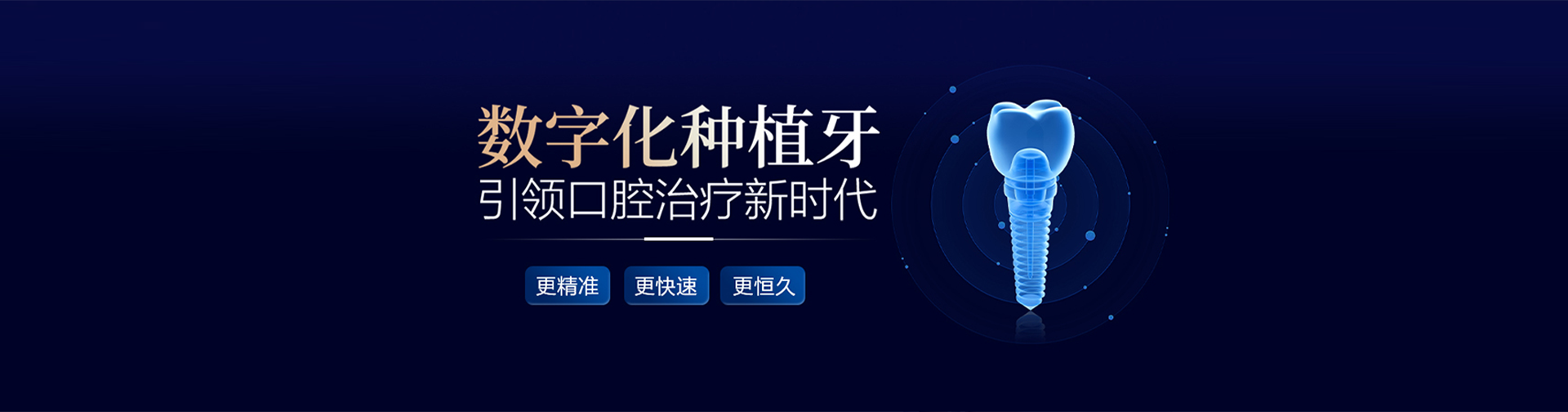 数字化种植牙
引领口腔治疗新时代

更精准 更快速 更恒久